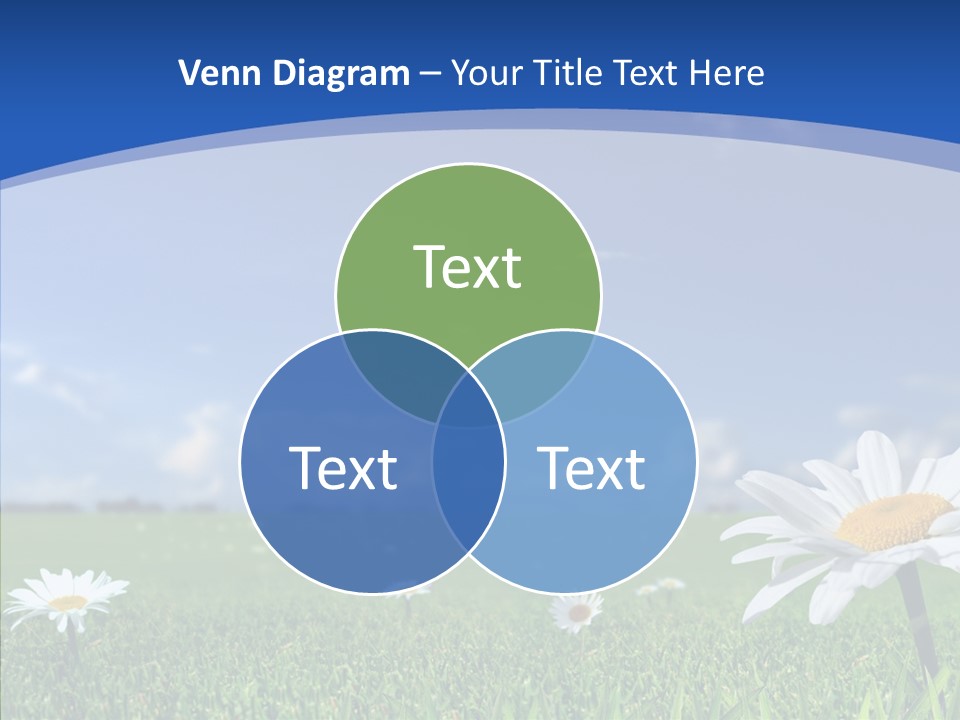 Venn Diagram – Your Title Text Here

Text

Text

Text